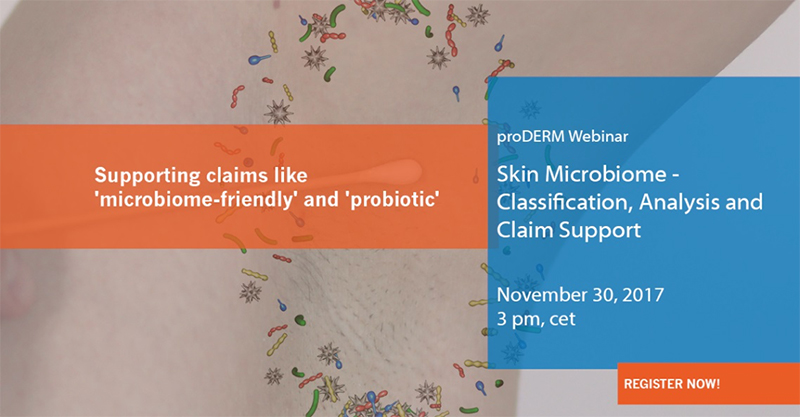 Supporting claims like 'microbiome-friendly' and 'probiotic'

proDERM Webinar

Skin Microbiome - Classification, Analysis and Claim Support

November 30, 2017
3 pm, cet

REGISTER NOW!